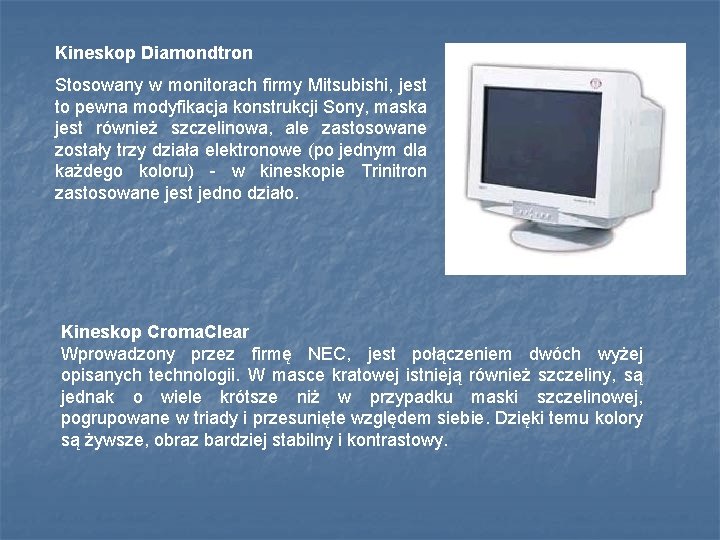 Kineskop Diamondtron

Stosowany w monitorach firmy Mitsubishi, jest to pewna modyfikacja konstrukcji Sony, maska jest również szczelinowa, ale zastosowane zostały trzy działa elektronowe (po jednym dla każdego koloru) - w kineskopie Trinitron zastosowane jest jedno działo.

Kineskop CromaClear
Wprowadzony przez firmę NEC, jest połączeniem dwóch wyżej opisanych technologii. W masce kratowej istnieją również szczeliny, są jednak o wiele krótsze niż w przypadku maski szczelinowej, pogrupowane w triady i przesunięte względem siebie. Dzięki temu kolory są żywsze, obraz bardziej stabilny i kontrastowy.